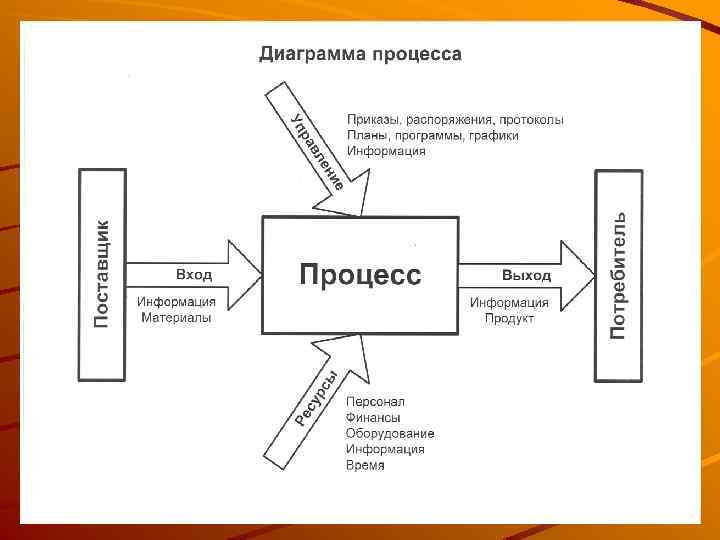 Диаграмма процесса

Управление

Приказы, распоряжения, протоколы
Планы, программы, графики
Информация

Поставщик

Вход

Информация
Материалы

Процесс

Выход

Информация
Продукт

Потребитель

Ресурсы

Персонал
Финансы
Оборудование
Информация
Время